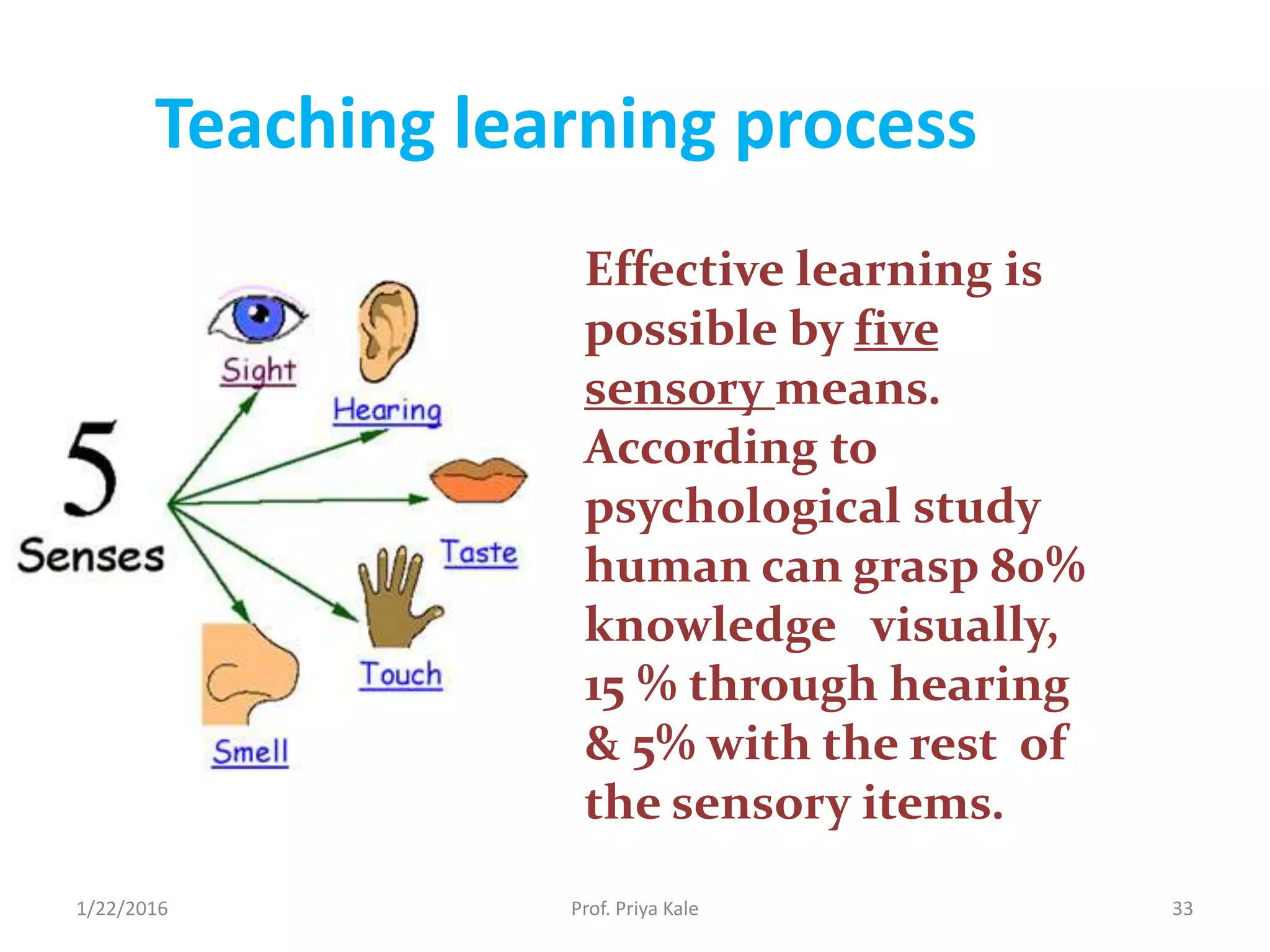 Teaching learning process

5 Senses

Sight

Hearing

Taste

Touch

Smell

Effective learning is possible by five sensory means. According to psychological study human can grasp 80% knowledge visually, 15 % through hearing & 5% with the rest of the sensory items.

1/22/2016

Prof. Priya Kale

33